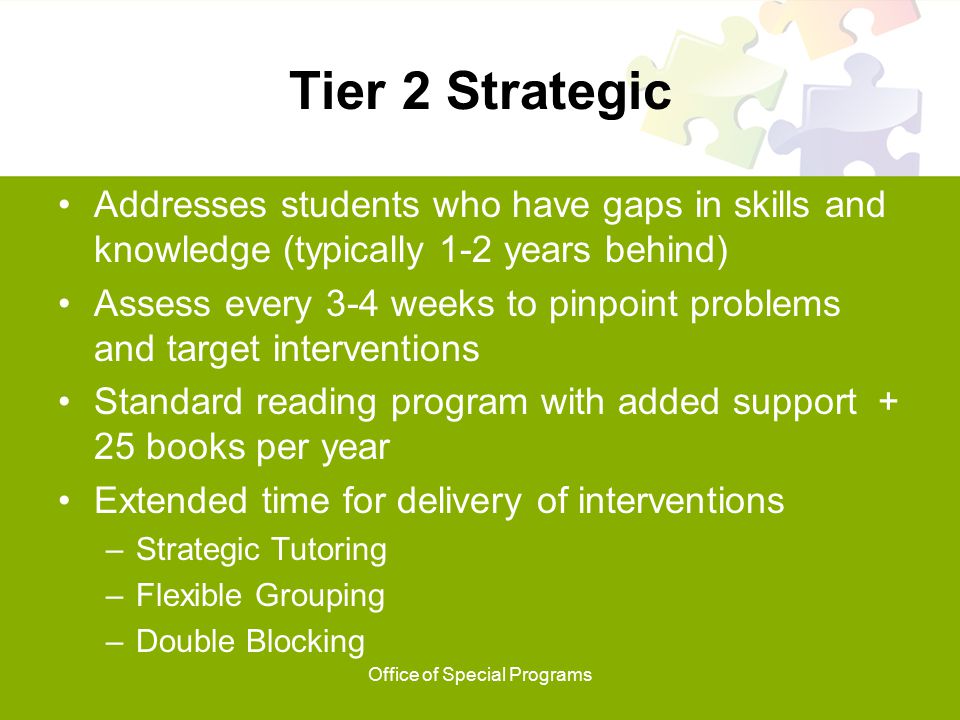 Tier 2 Strategic

• Addresses students who have gaps in skills and knowledge (typically 1-2 years behind)
• Assess every 3-4 weeks to pinpoint problems and target interventions
• Standard reading program with added support + 25 books per year
• Extended time for delivery of interventions
– Strategic Tutoring
– Flexible Grouping
– Double Blocking

Office of Special Programs